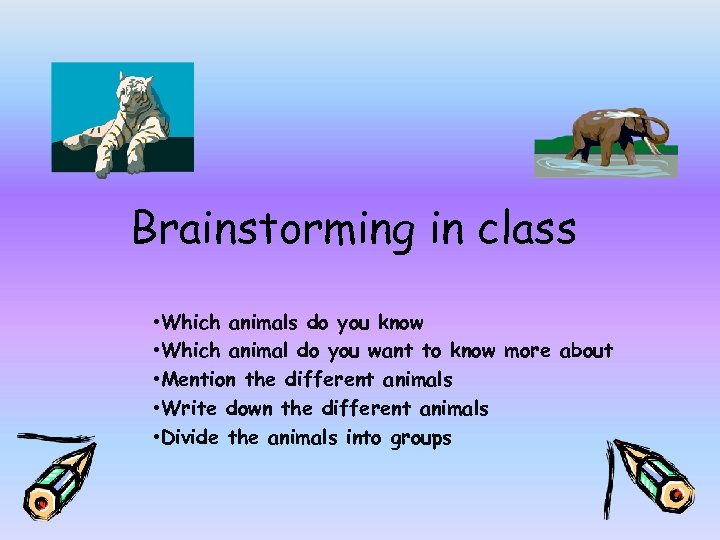 Brainstorming in class

•Which animals do you know
•Which animal do you want to know more about
•Mention the different animals
•Write down the different animals
•Divide the animals into groups